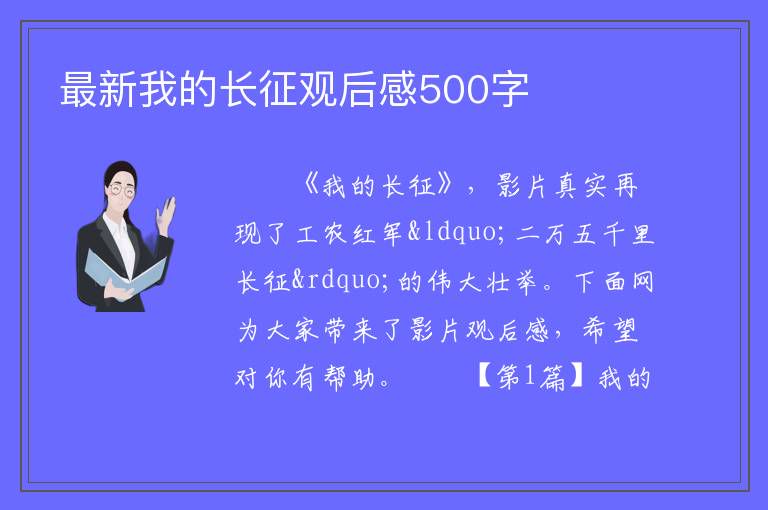 最新我的长征观后感500字

《我的长征》，影片真实再现了工农红军&ldquo;二万五千里长征&rdquo;的伟大壮举。下面网为大家带来了影片观后感，希望对你有帮助。 【第1篇】我的